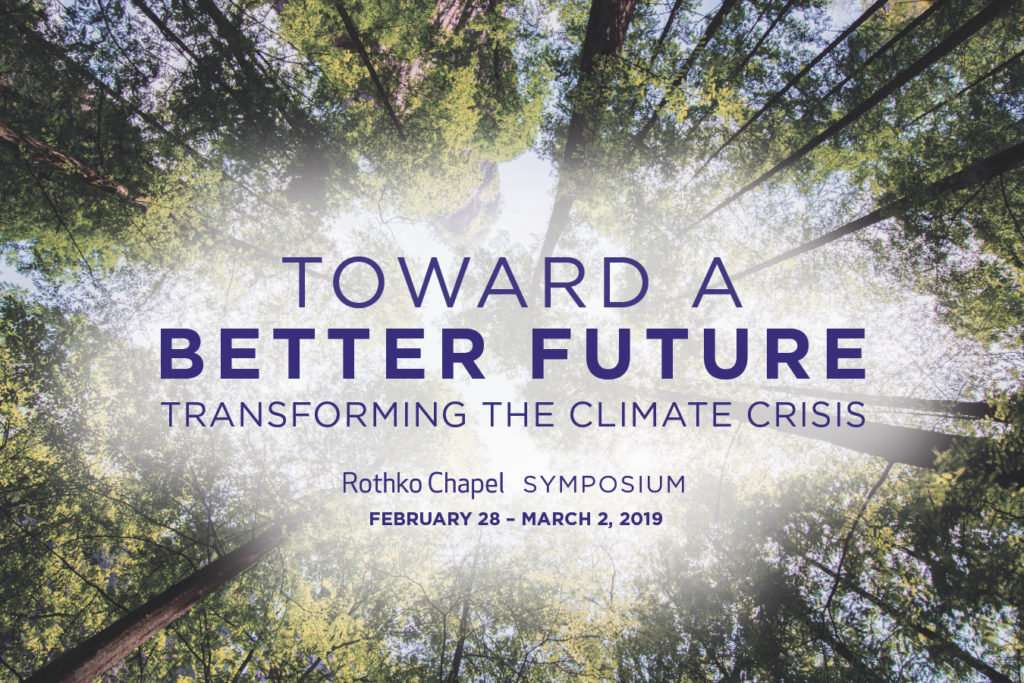 TOWARD A
BETTER FUTURE
TRANSFORMING THE CLIMATE CRISIS

Rothko Chapel SYMPOSIUM
FEBRUARY 28 – MARCH 2, 2019